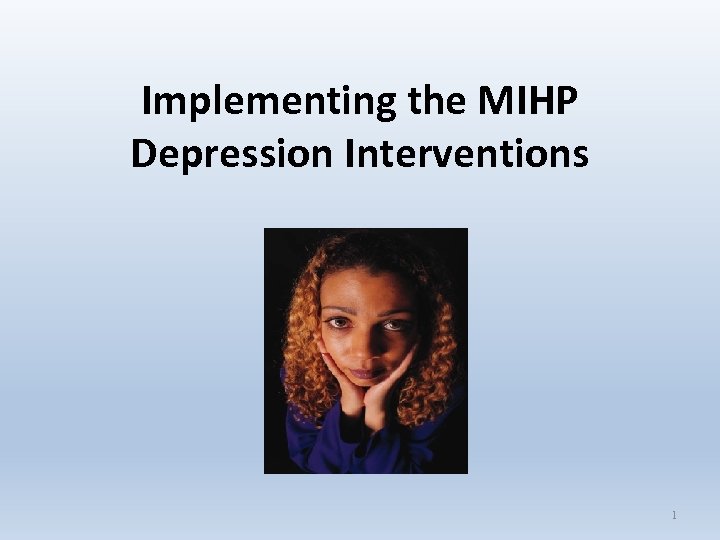 Implementing the MIHP Depression Interventions

1